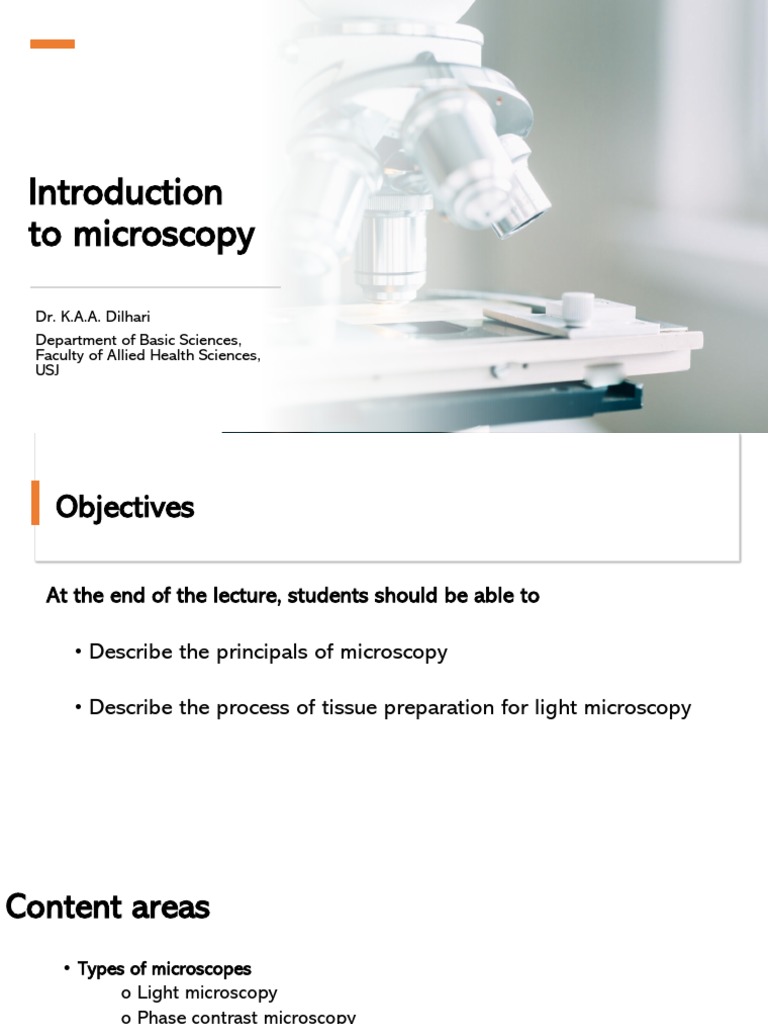 Introduction to microscopy

Dr. K.A.A. Dilhari
Department of Basic Sciences, Faculty of Allied Health Sciences, USJ

Objectives

At the end of the lecture, students should be able to

• Describe the principals of microscopy

• Describe the process of tissue preparation for light microscopy

Content areas

• Types of microscopes
o Light microscopy
o Phase contrast microscopy